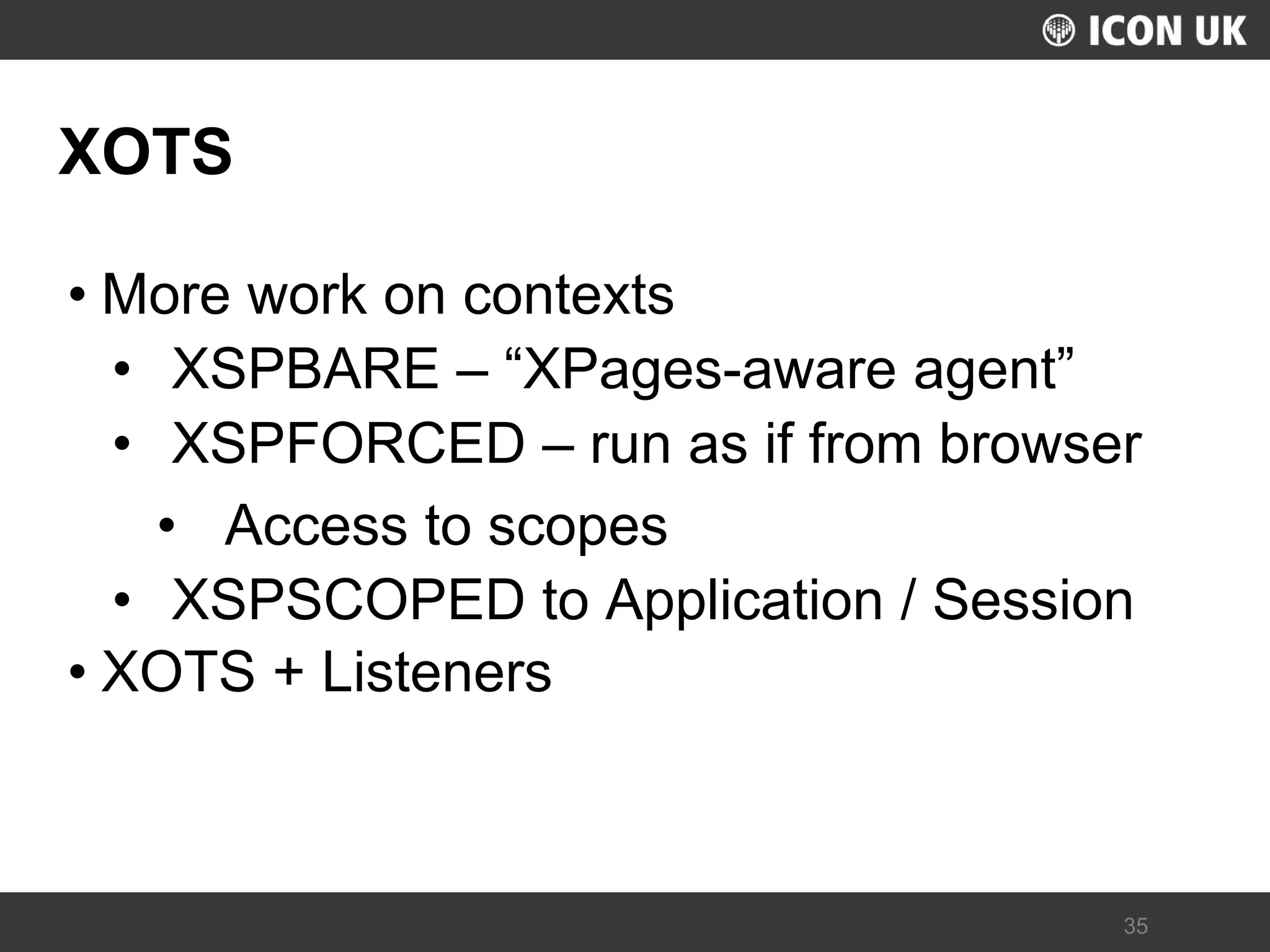 ICON UK

XOTS

• More work on contexts
• XSPBARE – “XPages-aware agent”
• XSPFORCED – run as if from browser
• Access to scopes
• XSPSCOPED to Application / Session
• XOTS + Listeners

35